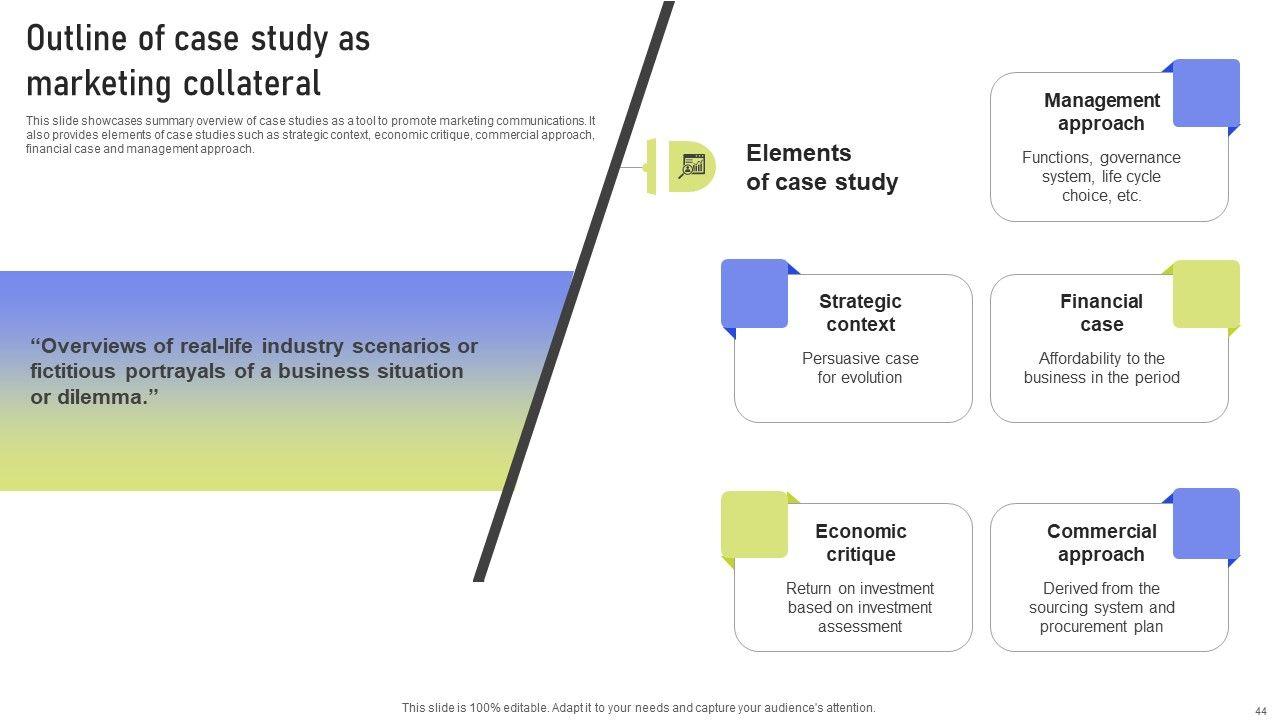 Outline of case study as marketing collateral

This slide showcases summary overview of case studies as a tool to promote marketing communications. It also provides elements of case studies such as strategic context, economic critique, commercial approach, financial case and management approach.

“Overviews of real-life industry scenarios or fictitious portrayals of a business situation or dilemma.”

Elements of case study

Management approach
Functions, governance system, life cycle choice, etc.

Strategic context
Persuasive case for evolution

Financial case
Affordability to the business in the period

Economic critique
Return on investment based on investment assessment

Commercial approach
Derived from the sourcing system and procurement plan

This slide is 100% editable. Adapt it to your needs and capture your audience's attention.

44